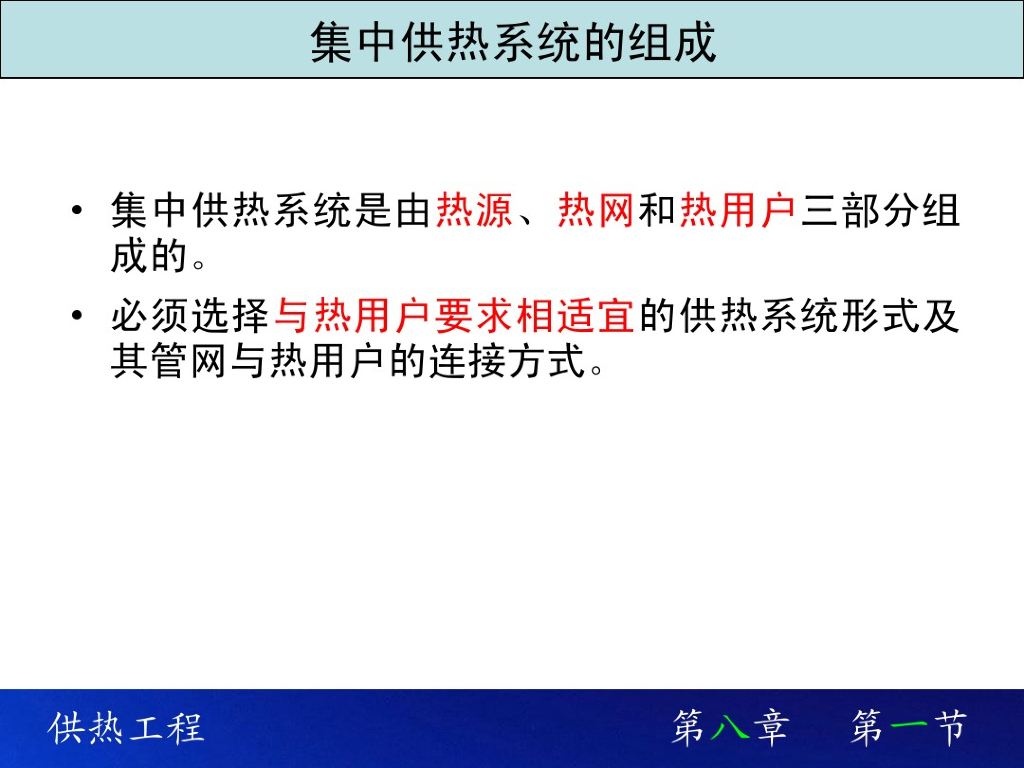 集中供热系统的组成

• 集中供热系统是由热源、热网和热用户三部分组成的。

• 必须选择与热用户要求相适宜的供热系统形式及其管网与热用户的连接方式。

供热工程

第八章 第一节